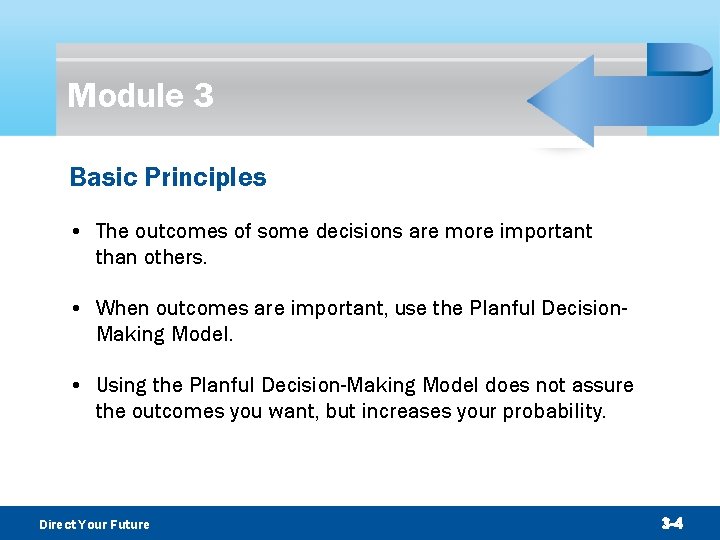 Module 3

Basic Principles

• The outcomes of some decisions are more important than others.

• When outcomes are important, use the Planful Decision-Making Model.

• Using the Planful Decision-Making Model does not assure the outcomes you want, but increases your probability.

Direct Your Future

3-4